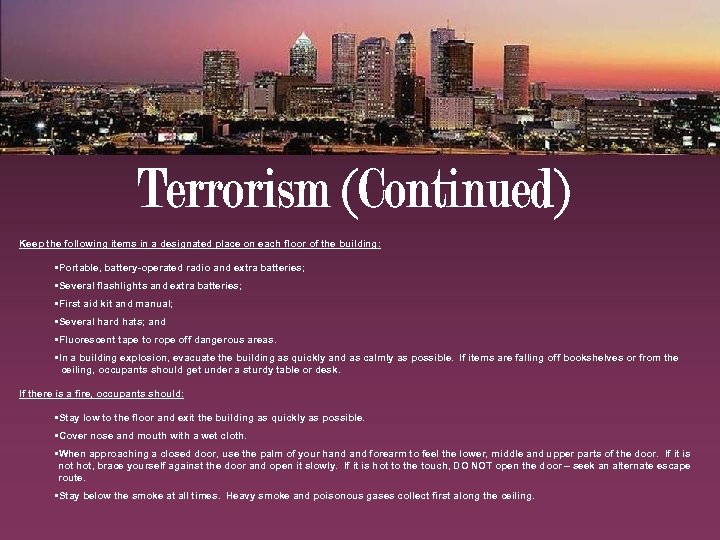 Terrorism (Continued)

Keep the following items in a designated place on each floor of the building:

▪Portable, battery-operated radio and extra batteries;

▪Several flashlights and extra batteries;

▪First aid kit and manual;

▪Several hard hats; and

▪Fluorescent tape to rope off dangerous areas.

▪In a building explosion, evacuate the building as quickly and as calmly as possible. If items are falling off bookshelves or from the ceiling, occupants should get under a sturdy table or desk.

If there is a fire, occupants should:

▪Stay low to the floor and exit the building as quickly as possible.

▪Cover nose and mouth with a wet cloth.

▪When approaching a closed door, use the palm of your hand and forearm to feel the lower, middle and upper parts of the door. If it is not hot, brace yourself against the door and open it slowly. If it is hot to the touch, DO NOT open the door – seek an alternate escape route.

▪Stay below the smoke at all times. Heavy smoke and poisonous gases collect first along the ceiling.